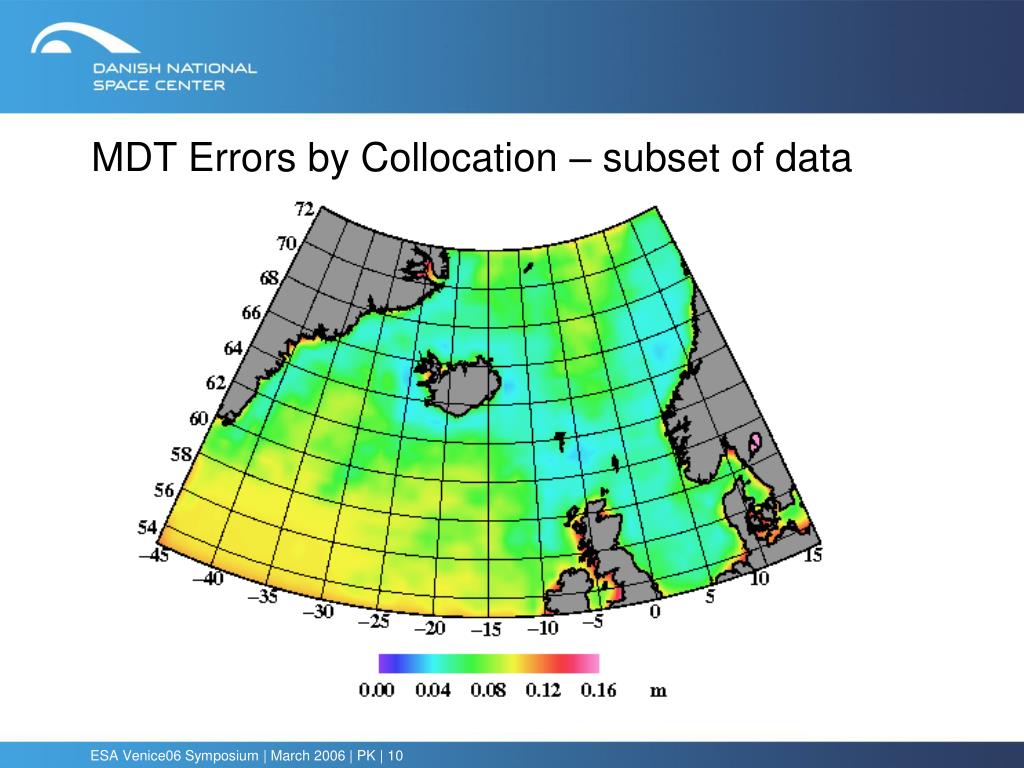 DANISH NATIONAL
SPACE CENTER

MDT Errors by Collocation – subset of data

72
70
68
66
64
62
60
58
56
54
−45
−40
−35
−30
−25
−20
−15
−10
−5
0
5
10
15

0.00 0.04 0.08 0.12 0.16 m

ESA Venice06 Symposium | March 2006 | PK | 10